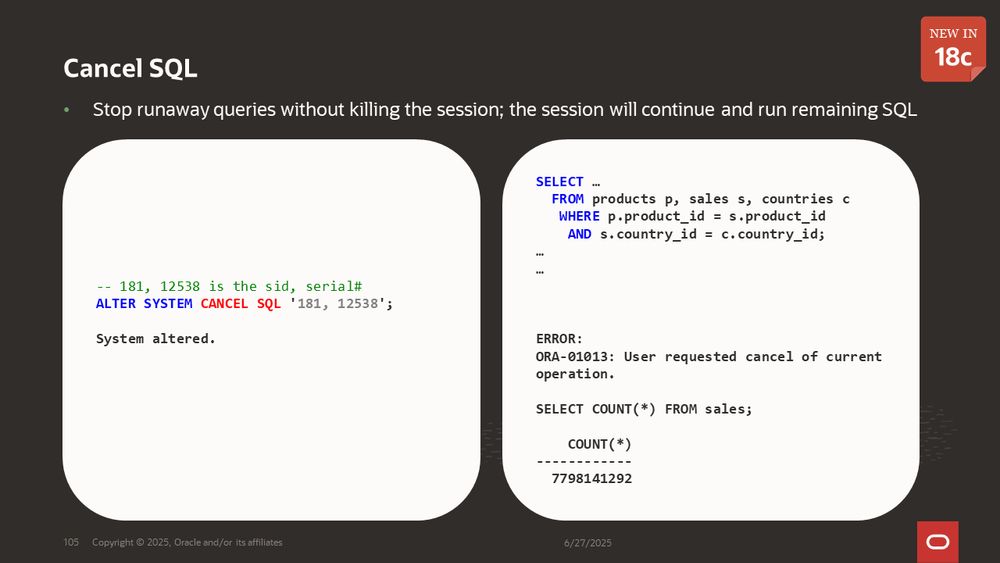 NEW IN
18c

Cancel SQL

• Stop runaway queries without killing the session; the session will continue and run remaining SQL

-- 181, 12538 is the sid, serial#
ALTER SYSTEM CANCEL SQL '181, 12538';

System altered.

SELECT …
  FROM products p, sales s, countries c
   WHERE p.product_id = s.product_id
    AND s.country_id = c.country_id;
…
…

ERROR:
ORA-01013: User requested cancel of current operation.

SELECT COUNT(*) FROM sales;

    COUNT(*)
------------
  7798141292

105 Copyright © 2025, Oracle and/or its affiliates

6/27/2025